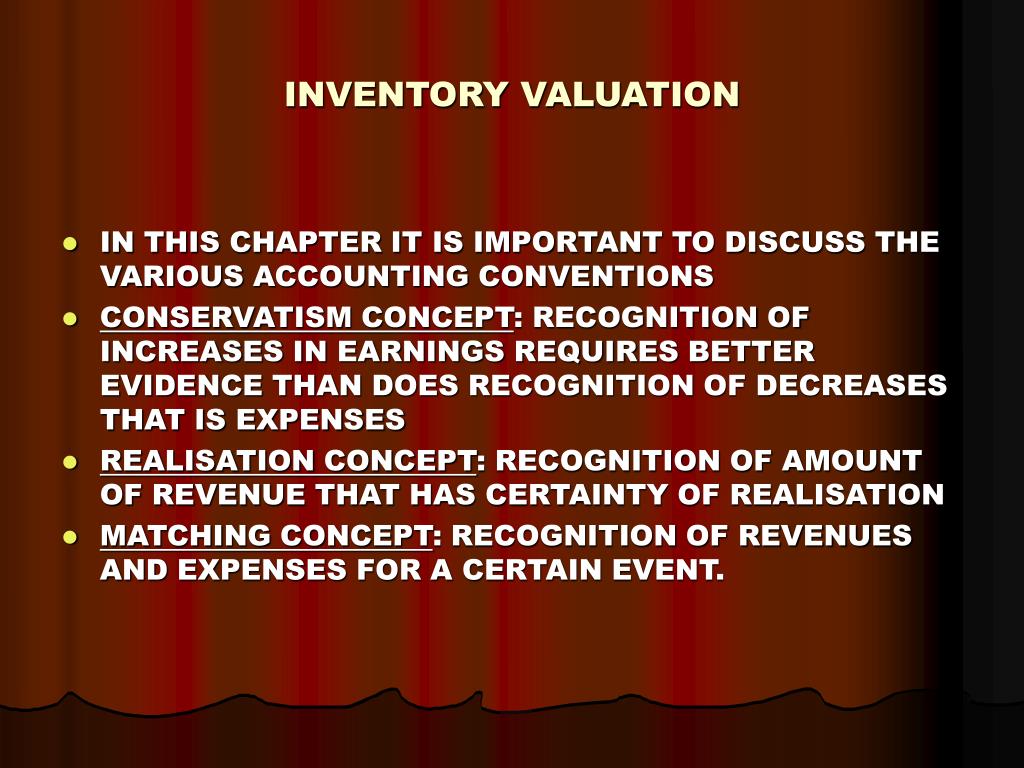 INVENTORY VALUATION

- IN THIS CHAPTER IT IS IMPORTANT TO DISCUSS THE VARIOUS ACCOUNTING CONVENTIONS
- CONSERVATISM CONCEPT: RECOGNITION OF INCREASES IN EARNINGS REQUIRES BETTER EVIDENCE THAN DOES RECOGNITION OF DECREASES THAT IS EXPENSES
- REALISATION CONCEPT: RECOGNITION OF AMOUNT OF REVENUE THAT HAS CERTAINTY OF REALISATION
- MATCHING CONCEPT: RECOGNITION OF REVENUES AND EXPENSES FOR A CERTAIN EVENT.